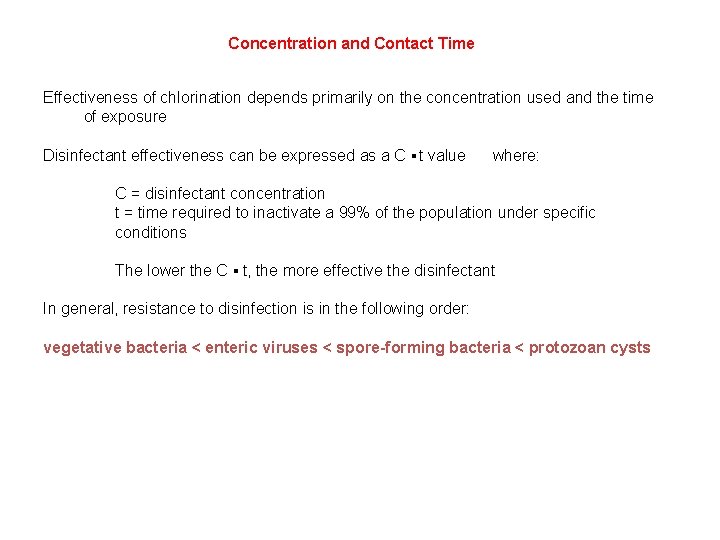 Concentration and Contact Time

Effectiveness of chlorination depends primarily on the concentration used and the time of exposure

Disinfectant effectiveness can be expressed as a C ▪ t value where:

C = disinfectant concentration
t = time required to inactivate a 99% of the population under specific conditions

The lower the C ▪ t, the more effective the disinfectant

In general, resistance to disinfection is in the following order:

vegetative bacteria < enteric viruses < spore-forming bacteria < protozoan cysts